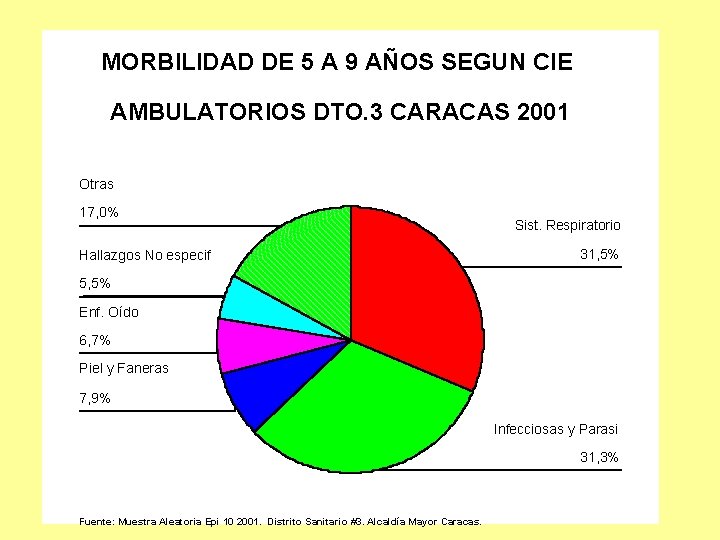 MORBILIDAD DE 5 A 9 AÑOS SEGUN CIE

AMBULATORIOS DTO.3 CARACAS 2001

Otras
17,0%

Hallazgos No especif
5,5%

Enf. Oído
6,7%

Piel y Faneras
7,9%

Sist. Respiratorio
31,5%

Infecciosas y Parasi
31,3%

Fuente: Muestra Aleatoria Epi 10 2001. Distrito Sanitario #3. Alcaldía Mayor Caracas.